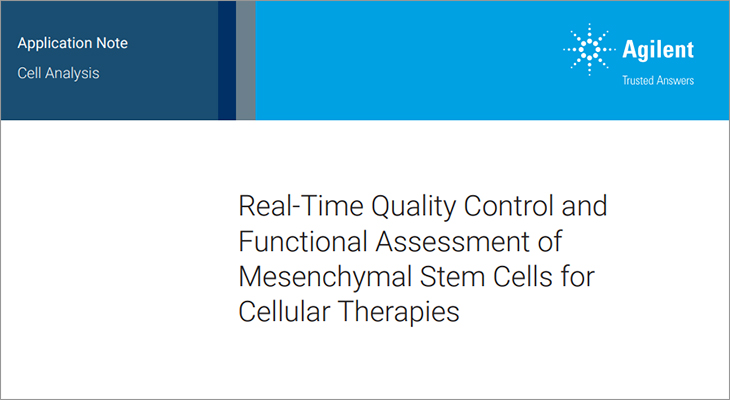 Application Note
Cell Analysis

Agilent
Trusted Answers

Real-Time Quality Control and Functional Assessment of Mesenchymal Stem Cells for Cellular Therapies